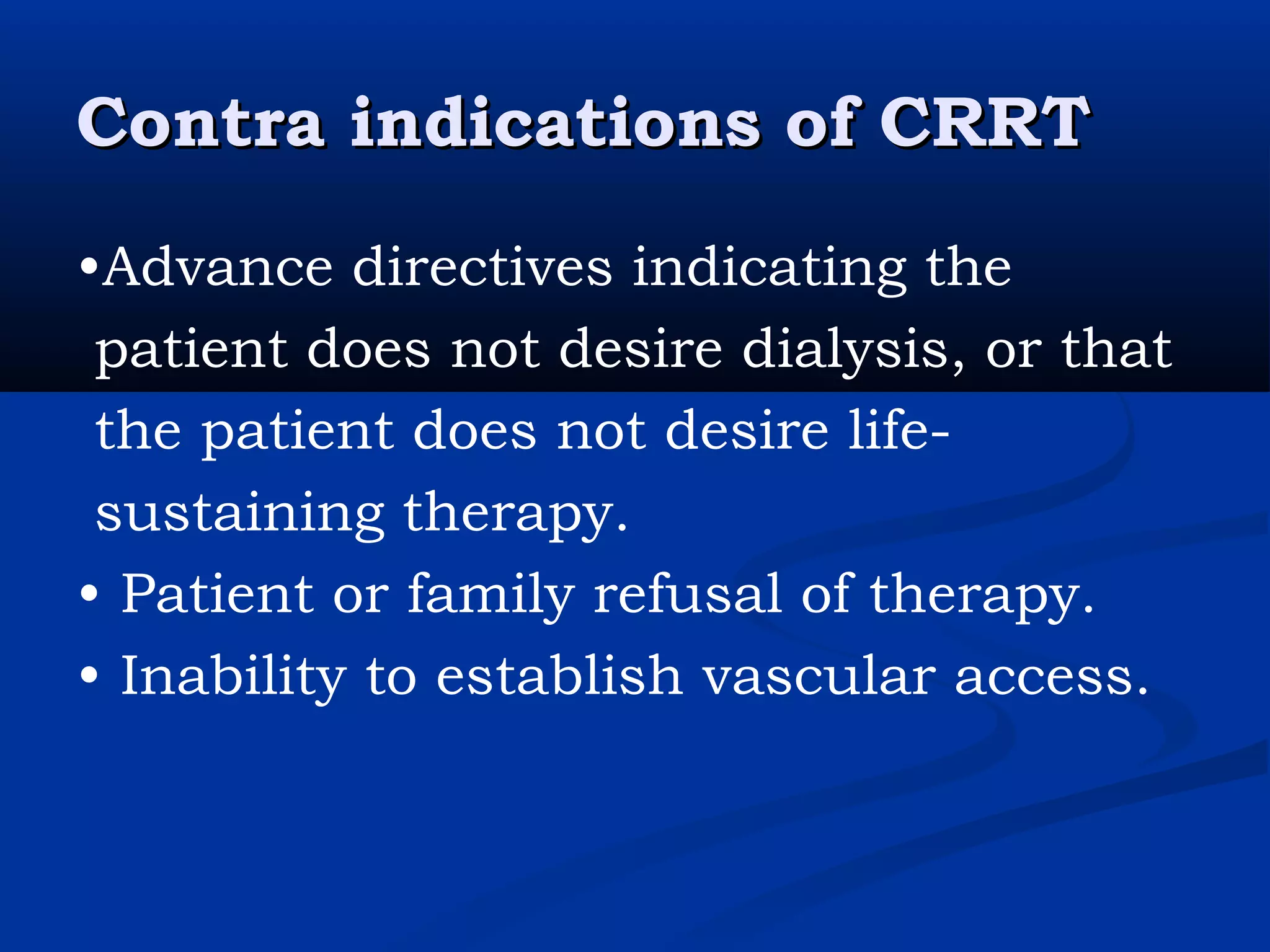 Contra indications of CRRT

•Advance directives indicating the patient does not desire dialysis, or that the patient does not desire life-sustaining therapy.
• Patient or family refusal of therapy.
• Inability to establish vascular access.